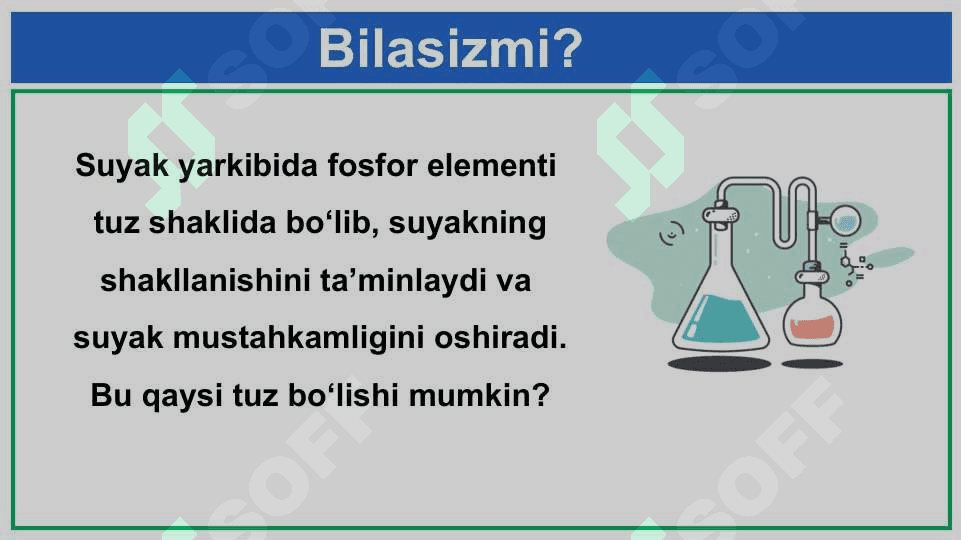 Bilasizmi?

Suyak yarkibida fosfor elementi tuz shaklida bo‘lib, suyakning shakllanishini ta’minlaydi va suyak mustahkamligini oshiradi. Bu qaysi tuz bo‘lishi mumkin?

SOFF